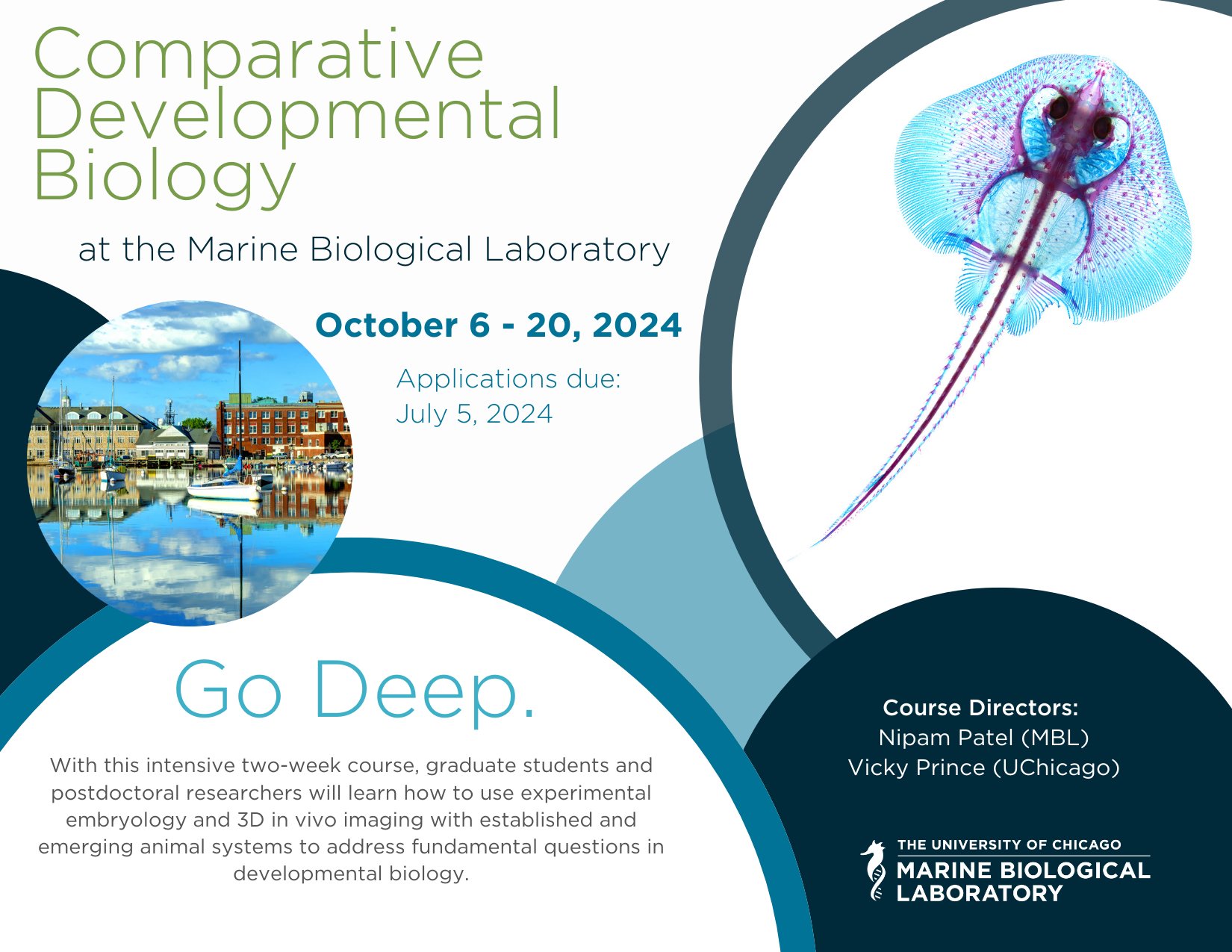 Comparative Developmental Biology

at the Marine Biological Laboratory

October 6 - 20, 2024

Applications due: July 5, 2024

Go Deep.

With this intensive two-week course, graduate students and postdoctoral researchers will learn how to use experimental embryology and 3D in vivo imaging with established and emerging animal systems to address fundamental questions in developmental biology.

Course Directors:
Nipam Patel (MBL)
Vicky Prince (UChicago)

THE UNIVERSITY OF CHICAGO
MARINE BIOLOGICAL LABORATORY